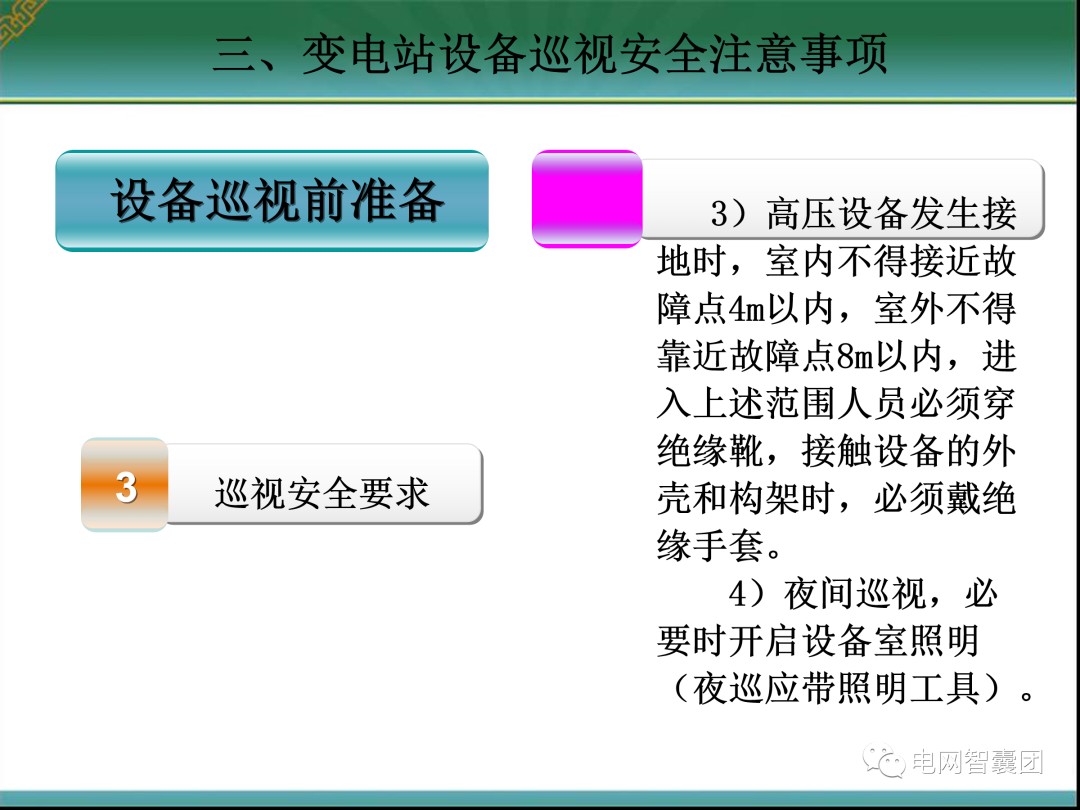 三、变电站设备巡视安全注意事项

设备巡视前准备

3

巡视安全要求

3）高压设备发生接地时，室内不得接近故障点4m以内，室外不得靠近故障点8m以内，进入上述范围人员必须穿绝缘靴，接触设备的外壳和构架时，必须戴绝缘手套。

4）夜间巡视，必要时开启设备室照明（夜巡应带照明工具）。

电网智囊团